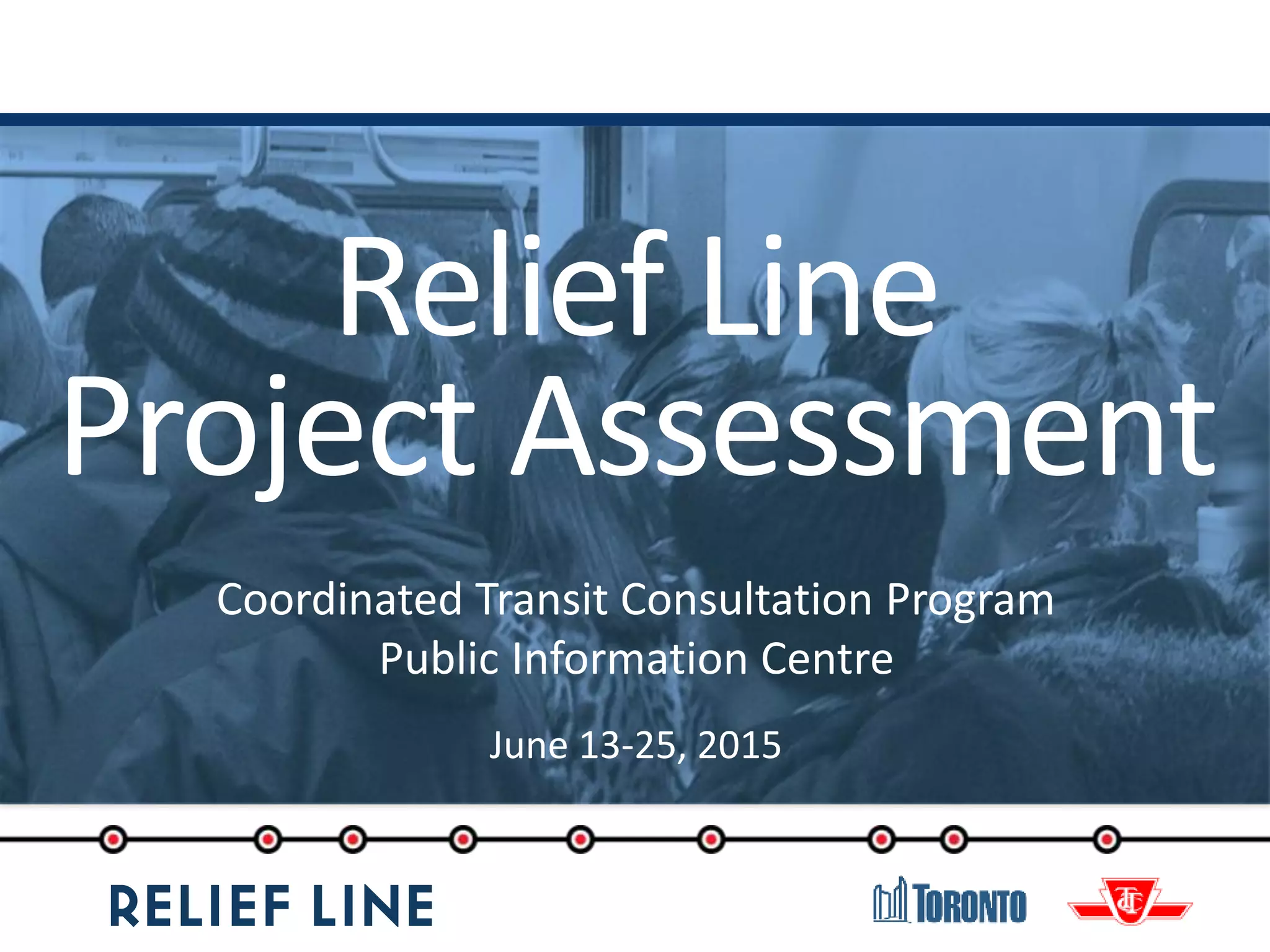 Relief Line
Project Assessment

Coordinated Transit Consultation Program
Public Information Centre

June 13-25, 2015

RELIEF LINE

TORONTO

TTC